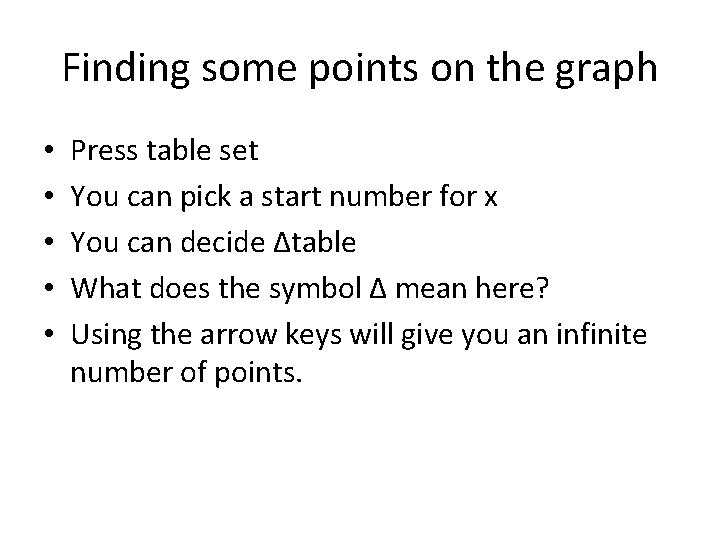 Finding some points on the graph

• Press table set
• You can pick a start number for x
• You can decide Δtable
• What does the symbol Δ mean here?
• Using the arrow keys will give you an infinite number of points.